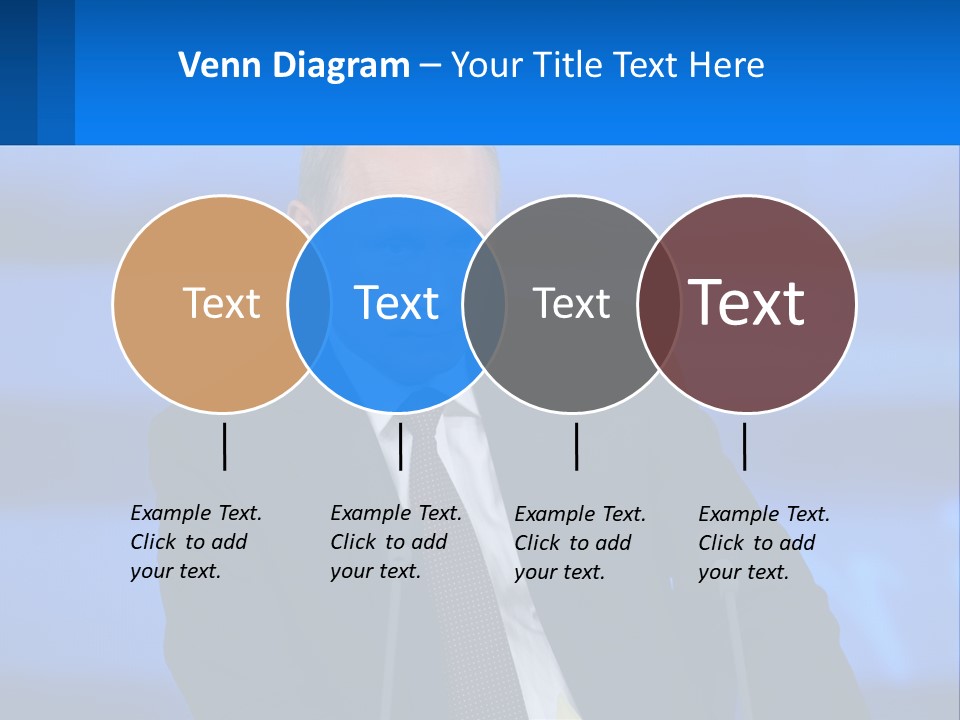 Venn Diagram – Your Title Text Here

Text

Text

Text

Text

Example Text. Click to add your text.

Example Text. Click to add your text.

Example Text. Click to add your text.

Example Text. Click to add your text.